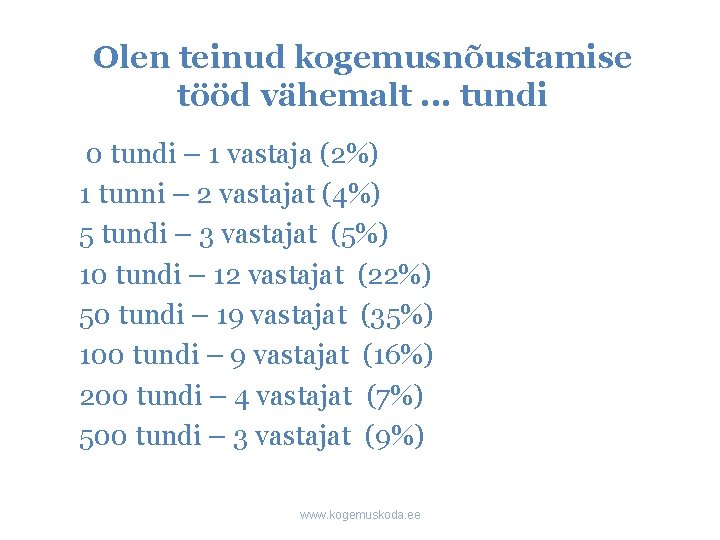 Olen teinud kogemusnõustamise tööd vähemalt ... tundi

0 tundi – 1 vastaja (2%)
1 tunni – 2 vastajat (4%)
5 tundi – 3 vastajat (5%)
10 tundi – 12 vastajat (22%)
50 tundi – 19 vastajat (35%)
100 tundi – 9 vastajat (16%)
200 tundi – 4 vastajat (7%)
500 tundi – 3 vastajat (9%)

www.kogemuskoda.ee